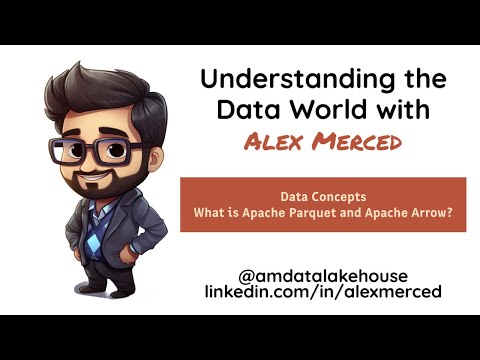 Understanding the Data World with
ALEX MERCED

Data Concepts
What is Apache Parquet and Apache Arrow?

@amdatalakehouse
linkedin.com/in/alexmerced